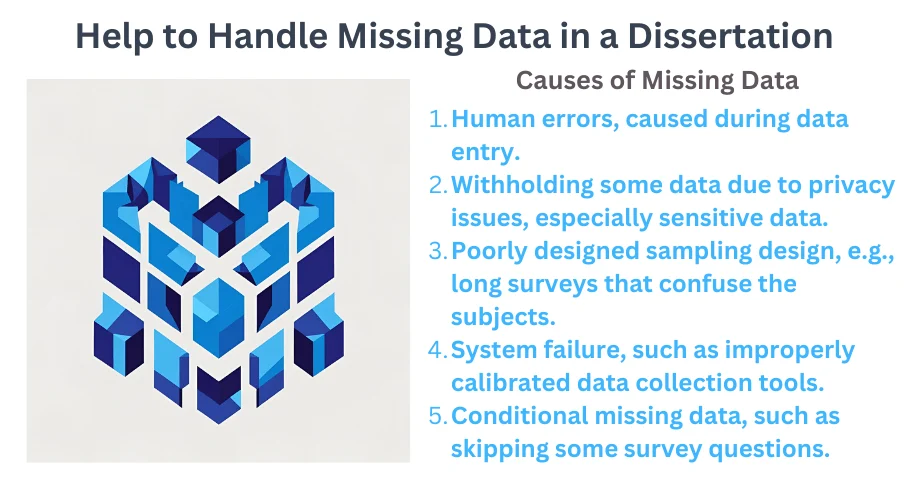 Help to Handle Missing Data in a Dissertation

Causes of Missing Data

1. Human errors, caused during data entry.
2. Withholding some data due to privacy issues, especially sensitive data.
3. Poorly designed sampling design, e.g., long surveys that confuse the subjects.
4. System failure, such as improperly calibrated data collection tools.
5. Conditional missing data, such as skipping some survey questions.